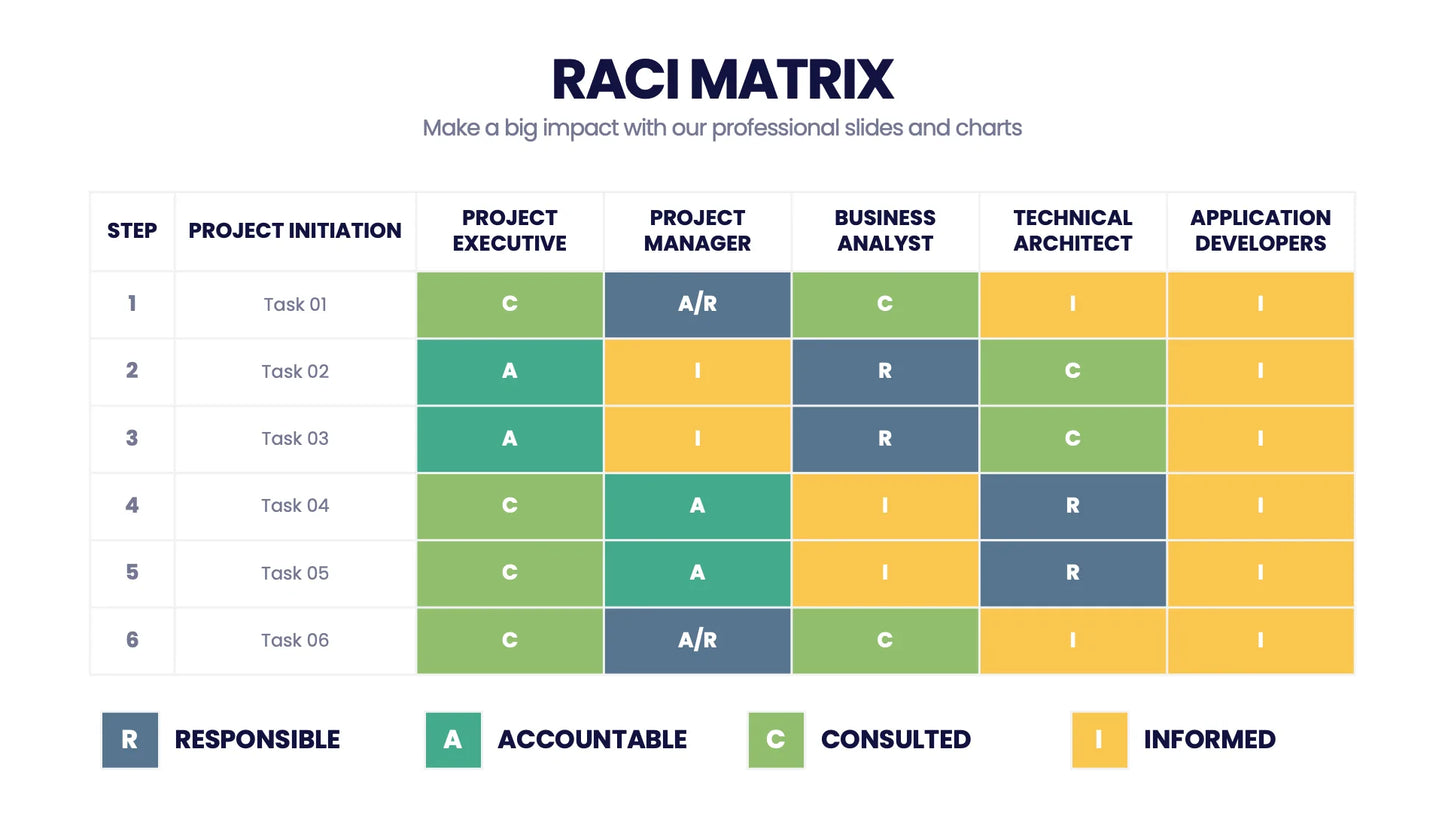 RACI MATRIX

Make a big impact with our professional slides and charts

| STEP | PROJECT INITIATION | PROJECT EXECUTIVE | PROJECT MANAGER | BUSINESS ANALYST | TECHNICAL ARCHITECT | APPLICATION DEVELOPERS |
|---|---|---|---|---|---|---|
| 1 | Task 01 | C | A/R | C | I | I |
| 2 | Task 02 | A | I | R | C | I |
| 3 | Task 03 | A | I | R | C | I |
| 4 | Task 04 | C | A | I | R | I |
| 5 | Task 05 | C | A | I | R | I |
| 6 | Task 06 | C | A/R | C | I | I |

R RESPONSIBLE

A ACCOUNTABLE

C CONSULTED

I INFORMED